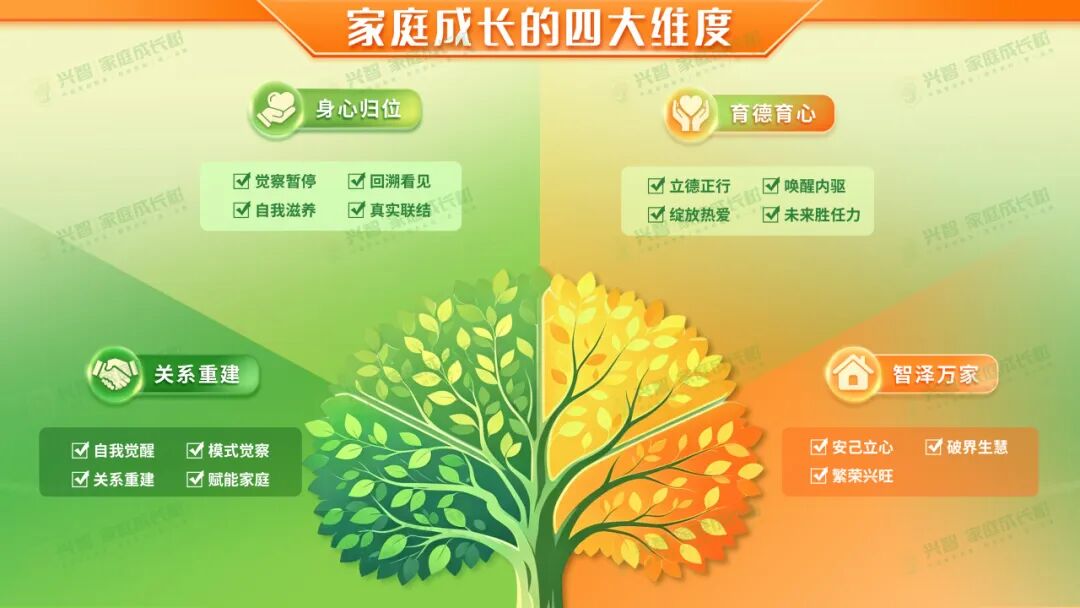 家庭成长的四大维度

身心归位
☑ 觉察暂停 ☑ 回溯看见
☑ 自我滋养 ☑ 真实联结

育德育心
☑ 立德正行 ☑ 唤醒内驱
☑ 绽放热爱 ☑ 未来胜任力

关系重建
☑ 自我觉醒 ☑ 模式觉察
☑ 关系重建 ☑ 赋能家庭

智泽万家
☑ 安己立心 ☑ 破界生慧
☑ 繁荣兴旺

兴智 家庭成长树